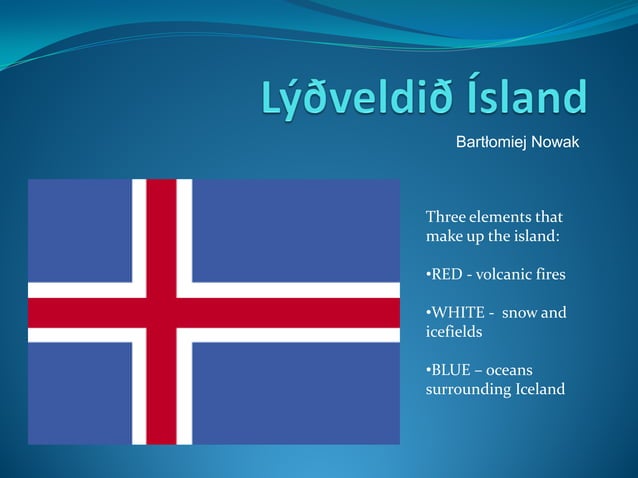 Lýðveldið Ísland

Bartłomiej Nowak

Three elements that make up the island:

•RED - volcanic fires

•WHITE -  snow and icefields

•BLUE – oceans surrounding Iceland